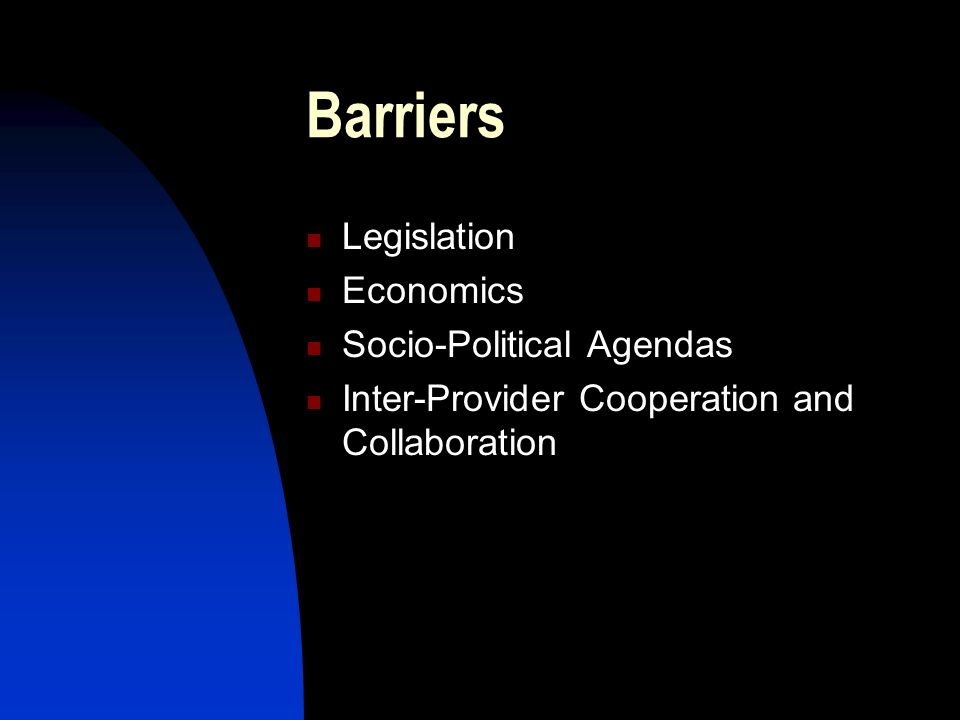 Barriers

- Legislation
- Economics
- Socio-Political Agendas
- Inter-Provider Cooperation and Collaboration